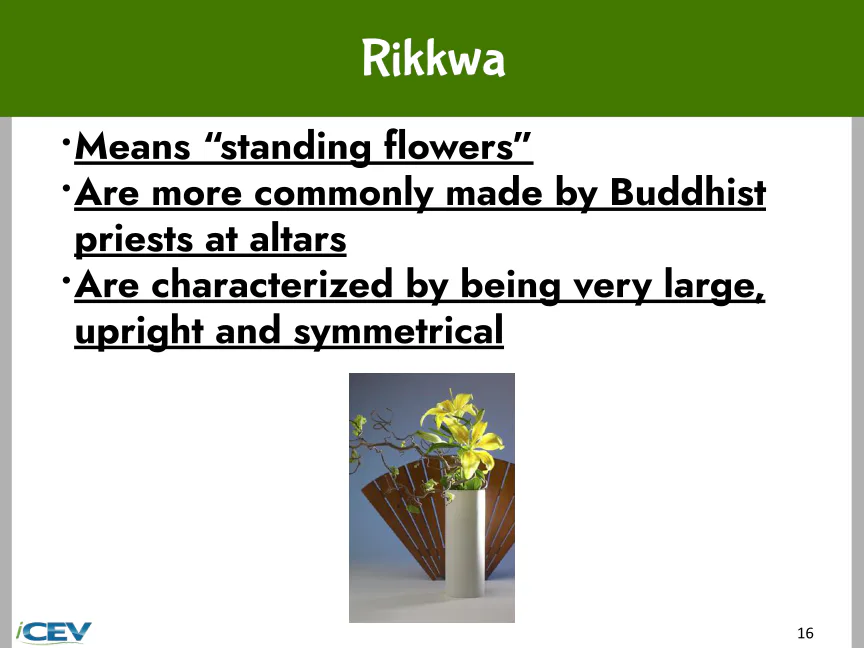 Rikkwa

• Means “standing flowers”
• Are more commonly made by Buddhist priests at altars
• Are characterized by being very large, upright and symmetrical

iCEV

16